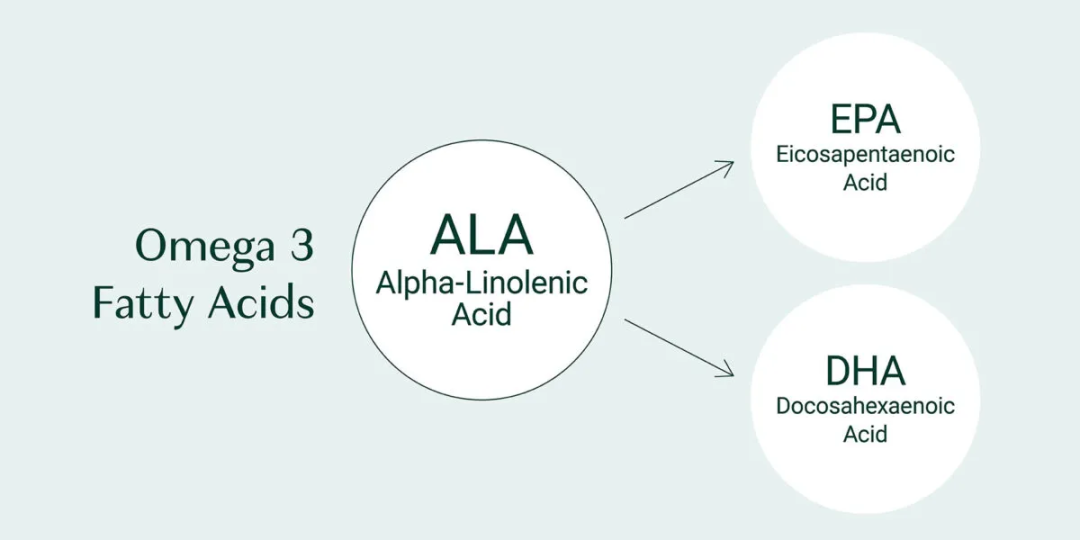 Omega 3 Fatty Acids

ALA
Alpha-Linolenic Acid

EPA
Eicosapentaenoic Acid

DHA
Docosahexaenoic Acid